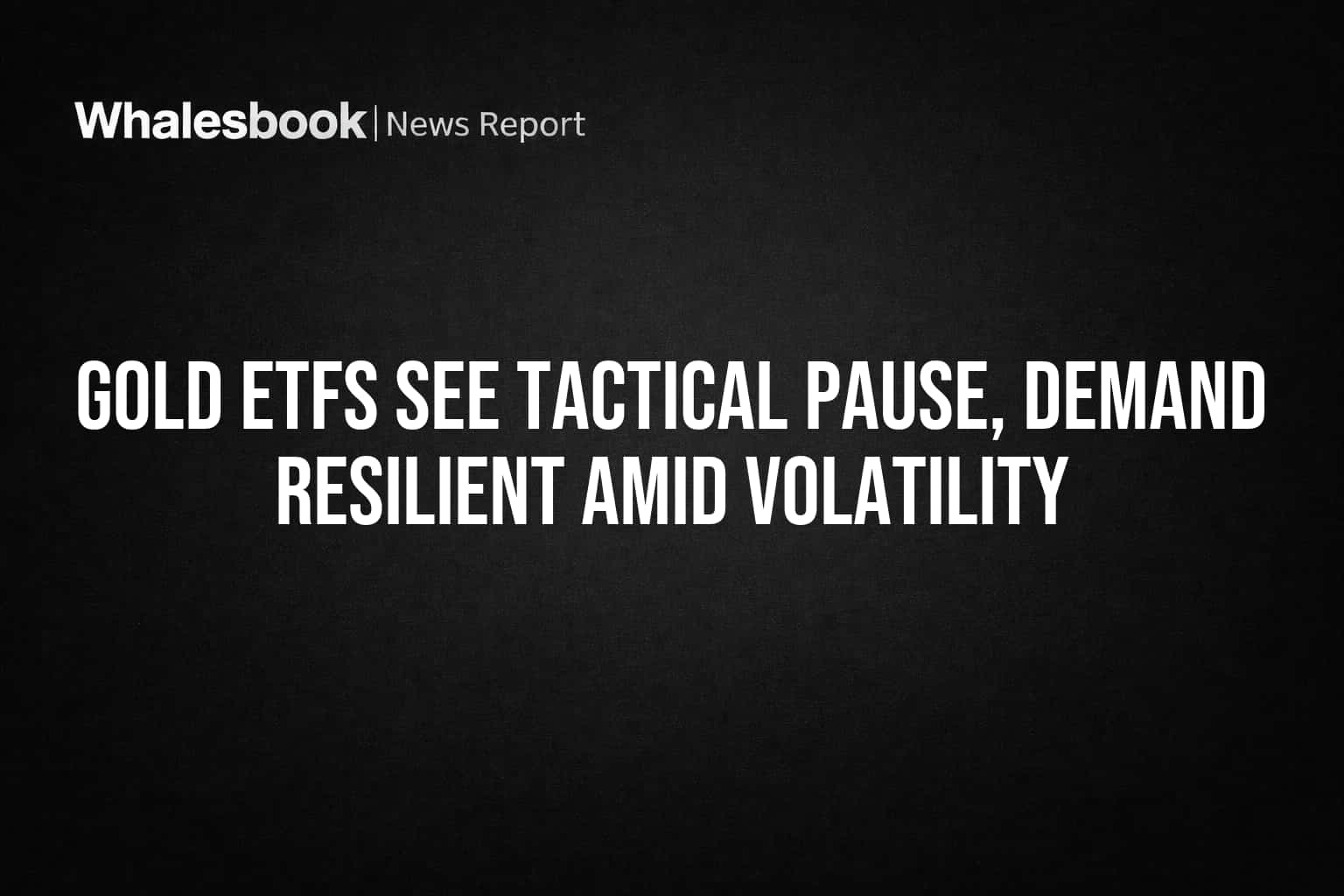 Whalesbook | News Report

GOLD ETFS SEE TACTICAL PAUSE, DEMAND RESILIENT AMID VOLATILITY